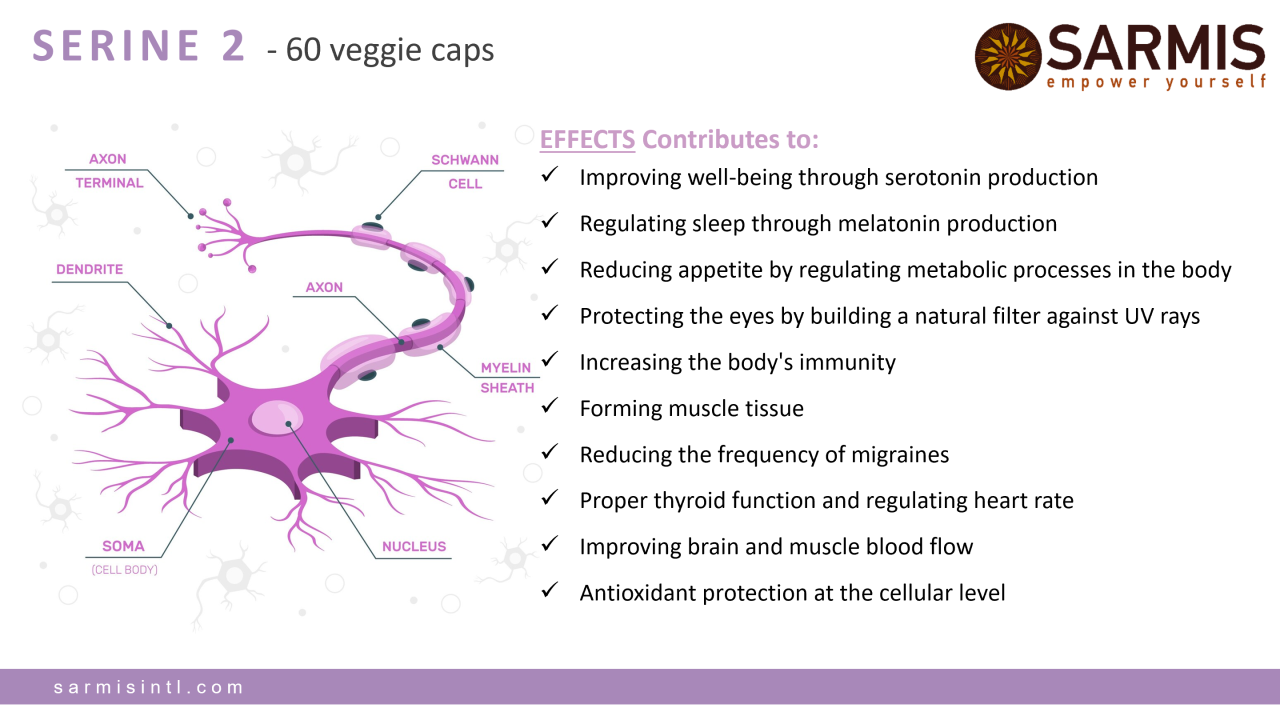 SERINE 2 - 60 veggie caps

SARMIS
empower yourself

AXON TERMINAL

SCHWANN CELL

DENDRITE

AXON

MYELIN SHEATH

SOMA
(CELL BODY)

NUCLEUS

EFFECTS Contributes to:

✓ Improving well-being through serotonin production

✓ Regulating sleep through melatonin production

✓ Reducing appetite by regulating metabolic processes in the body

✓ Protecting the eyes by building a natural filter against UV rays

✓ Increasing the body's immunity

✓ Forming muscle tissue

✓ Reducing the frequency of migraines

✓ Proper thyroid function and regulating heart rate

✓ Improving brain and muscle blood flow

✓ Antioxidant protection at the cellular level

sarmisintl.com